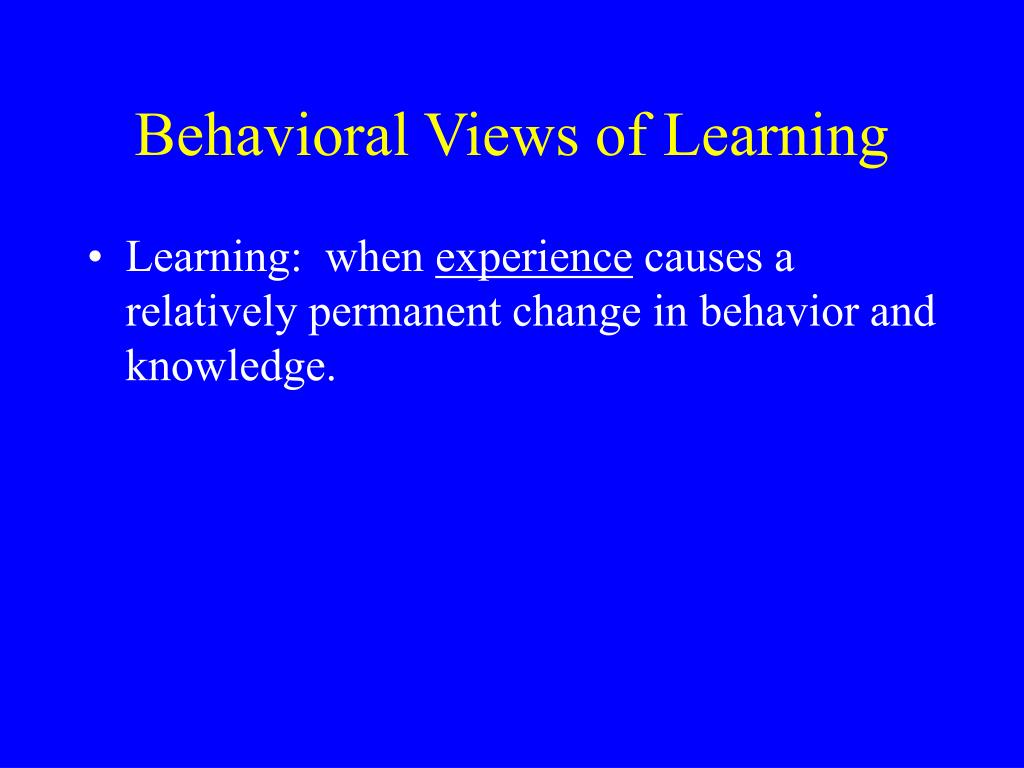 Behavioral Views of Learning

• Learning: when experience causes a relatively permanent change in behavior and knowledge.